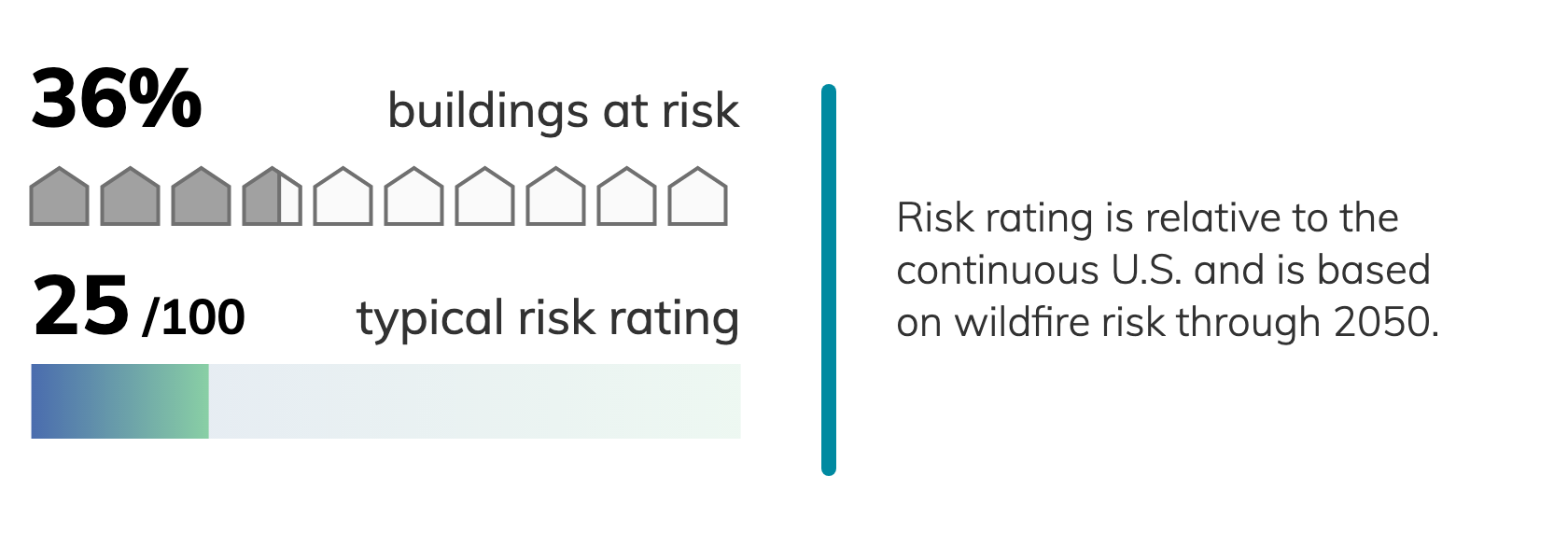 36% buildings at risk

25 /100 typical risk rating

Risk rating is relative to the continuous U.S. and is based on wildfire risk through 2050.